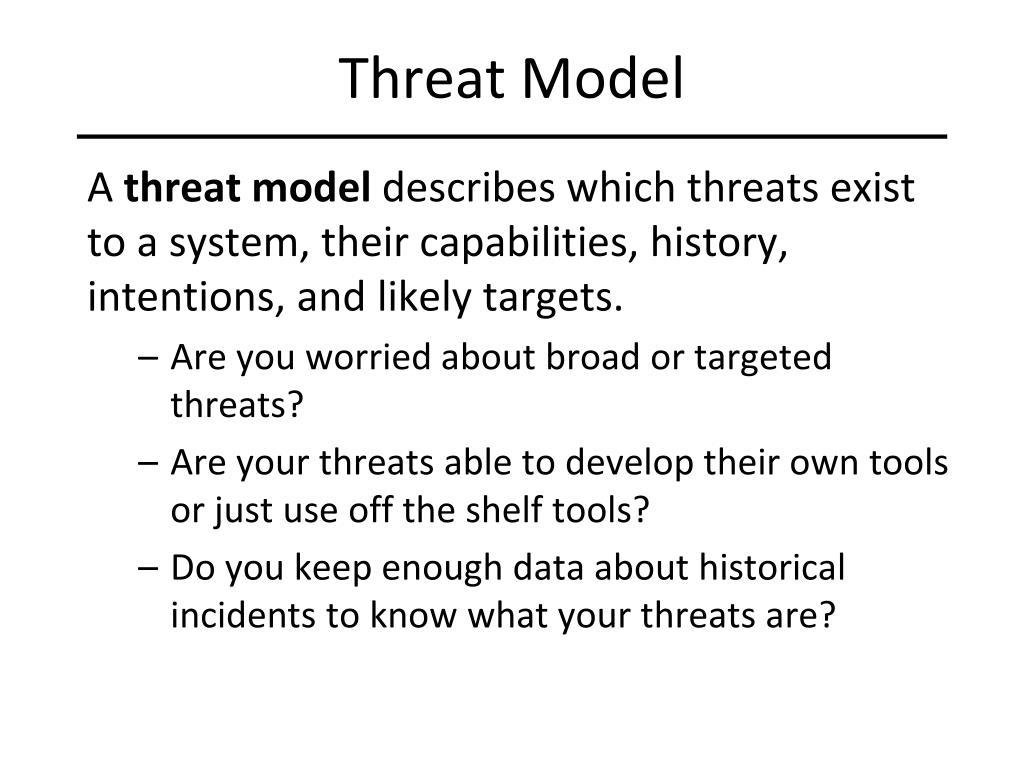 Threat Model

A threat model describes which threats exist to a system, their capabilities, history, intentions, and likely targets.

– Are you worried about broad or targeted threats?
– Are your threats able to develop their own tools or just use off the shelf tools?
– Do you keep enough data about historical incidents to know what your threats are?